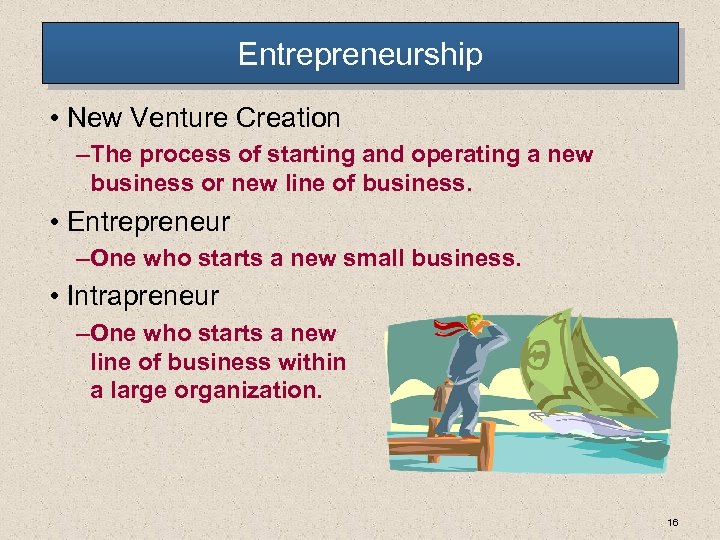 Entrepreneurship

• New Venture Creation

–The process of starting and operating a new business or new line of business.

• Entrepreneur

–One who starts a new small business.

• Intrapreneur

–One who starts a new line of business within a large organization.

16